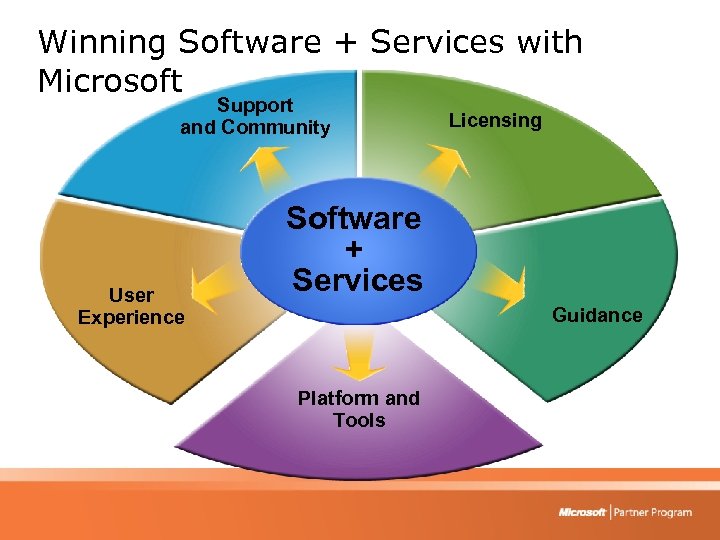 Winning Software + Services with Microsoft

Support and Community

Licensing

Software + Services

User Experience

Guidance

Platform and Tools

Microsoft | Partner Program